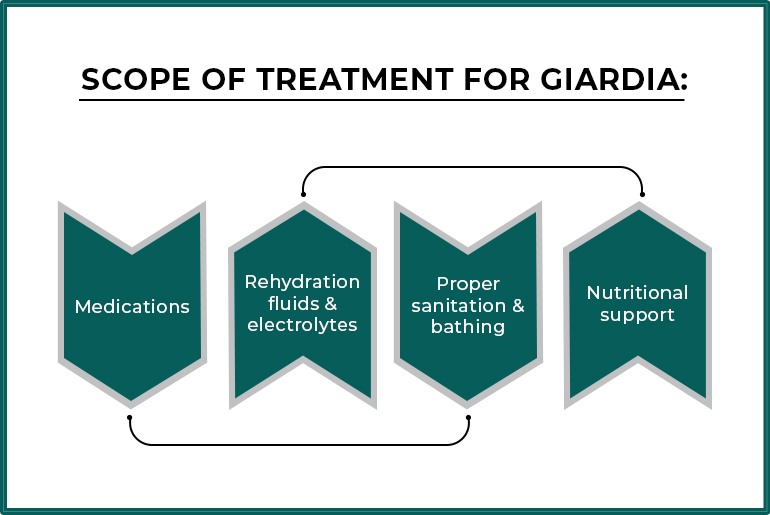 SCOPE OF TREATMENT FOR GIARDIA:

Medications

Rehydration fluids & electrolytes

Proper sanitation & bathing

Nutritional support